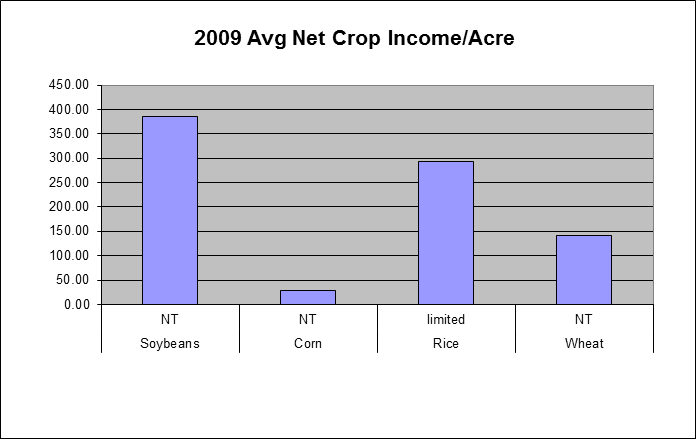 2009 Avg Net Crop Income/Acre

450.00
400.00
350.00
300.00
250.00
200.00
150.00
100.00
50.00
0.00

NT
Soybeans

NT
Corn

limited
Rice

NT
Wheat